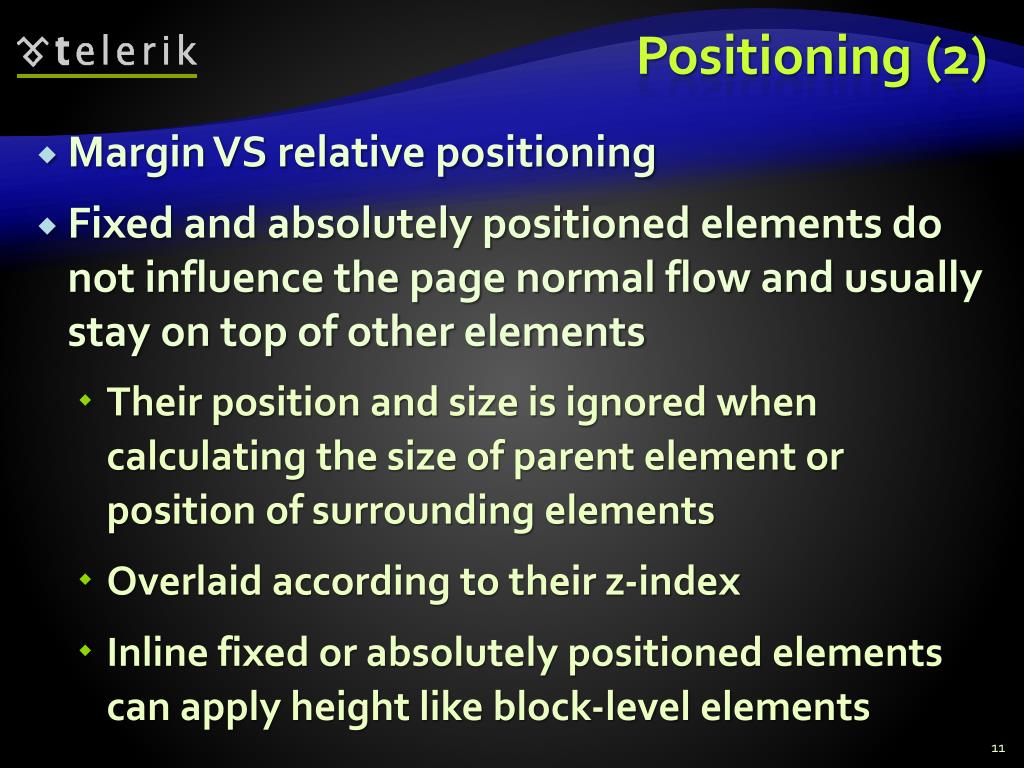 telerik

Positioning (2)

Margin VS relative positioning

Fixed and absolutely positioned elements do not influence the page normal flow and usually stay on top of other elements

Their position and size is ignored when calculating the size of parent element or position of surrounding elements

Overlaid according to their z-index

Inline fixed or absolutely positioned elements can apply height like block-level elements

11